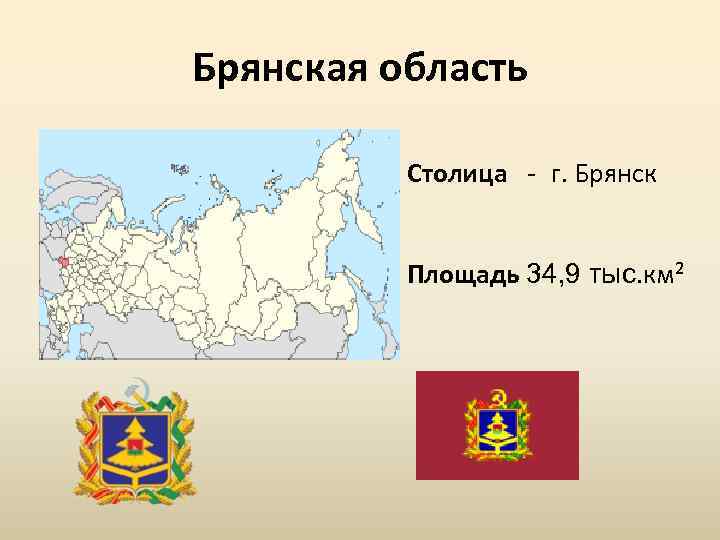 Брянская область

Столица - г. Брянск

Площадь 34,9 тыс.км$^2$